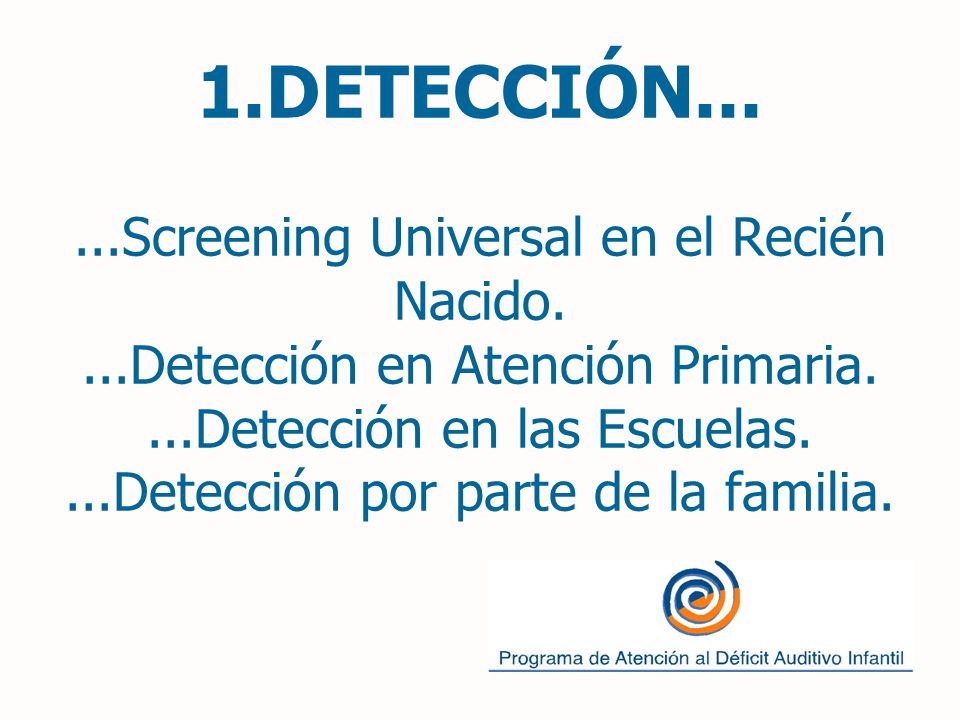 1.DETECCIÓN…

...Screening Universal en el Recién Nacido.
...Detección en Atención Primaria.
...Detección en las Escuelas.
...Detección por parte de la familia.

Programa de Atención al Déficit Auditivo Infantil